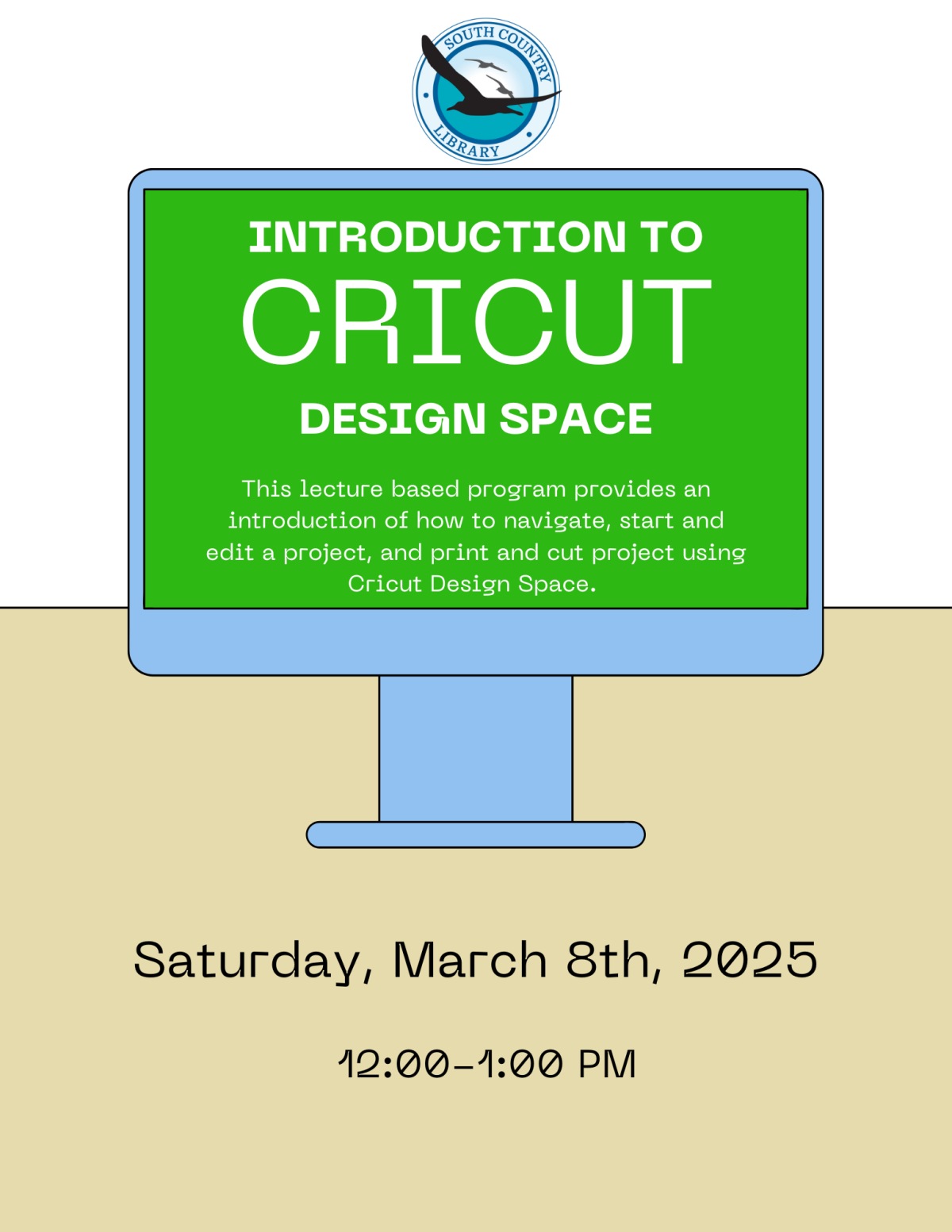 SOUTH COUNTRY LIBRARY

INTRODUCTION TO
CRICUT
DESIGN SPACE

This lecture based program provides an introduction of how to navigate, start and edit a project, and print and cut project using Cricut Design Space.

Saturday, March 8th, 2025

12:00-1:00 PM